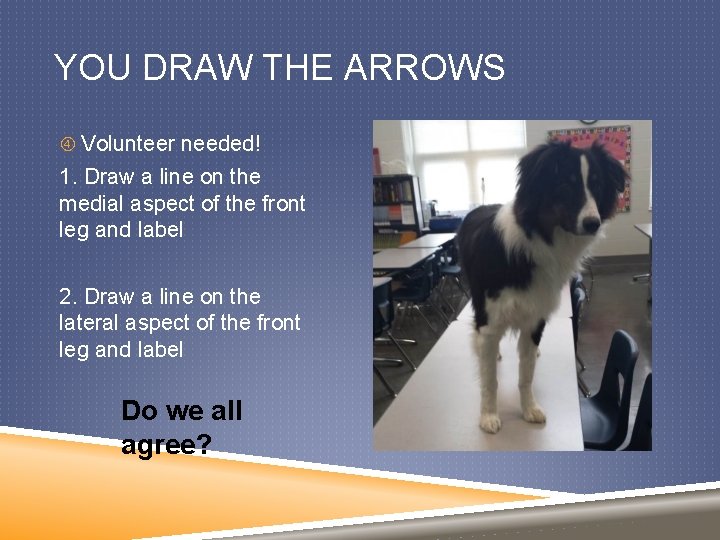 YOU DRAW THE ARROWS

④ Volunteer needed!

1. Draw a line on the medial aspect of the front leg and label

2. Draw a line on the lateral aspect of the front leg and label

Do we all agree?